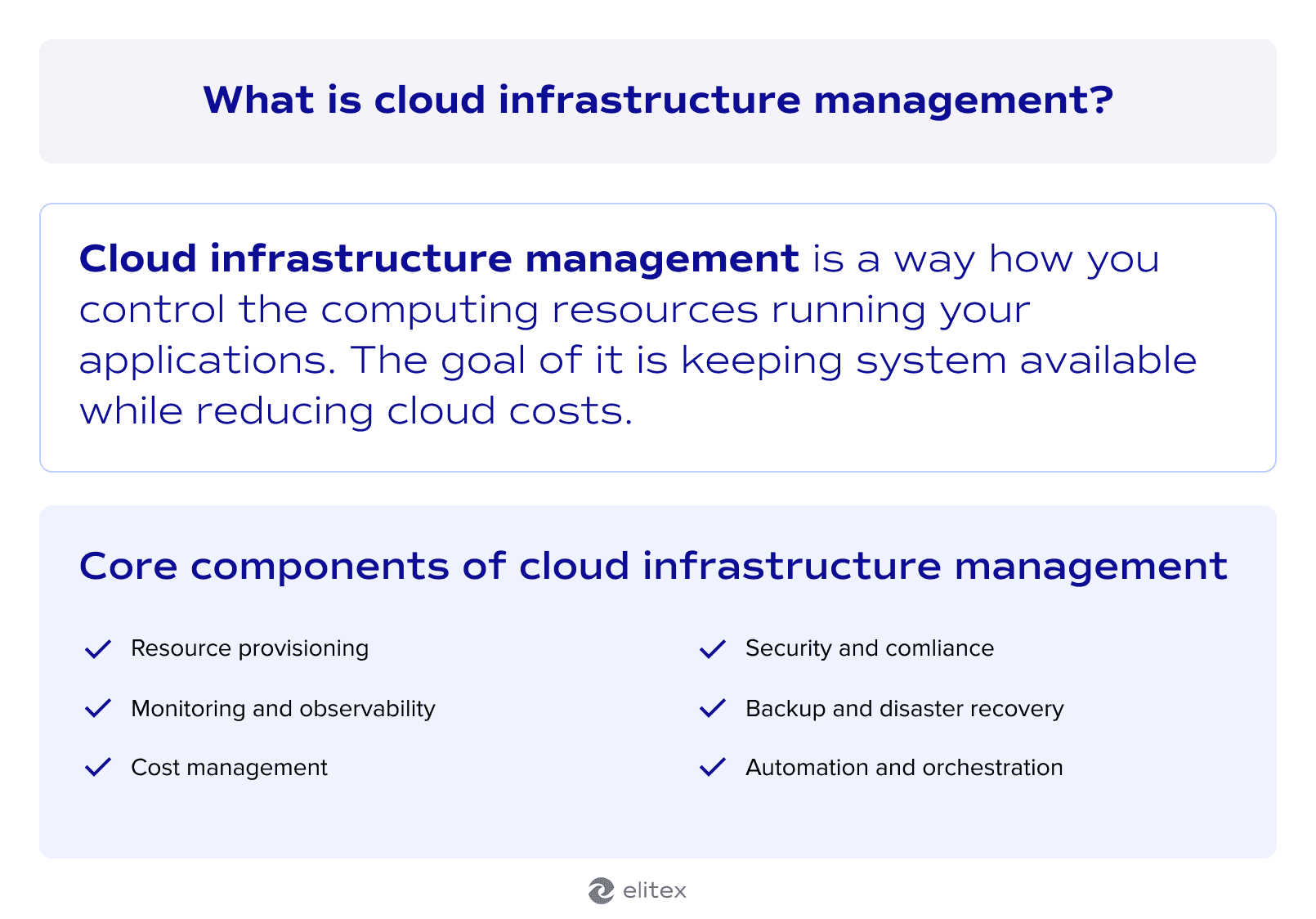 What is cloud infrastructure management?

Cloud infrastructure management is a way how you control the computing resources running your applications. The goal of it is keeping system available while reducing cloud costs.

Core components of cloud infrastructure management

Resource provisioning

Monitoring and observability

Cost management

Security and comliance

Backup and disaster recovery

Automation and orchestration

elitex